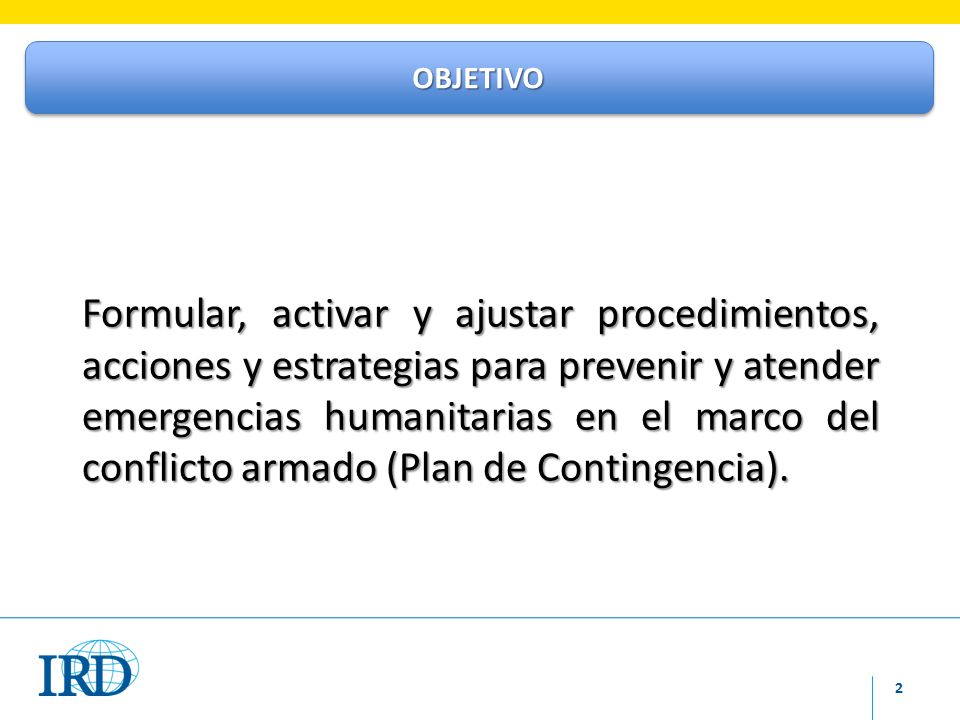 OBJETIVO

Formular, activar y ajustar procedimientos, acciones y estrategias para prevenir y atender emergencias humanitarias en el marco del conflicto armado (Plan de Contingencia).

IRD

2